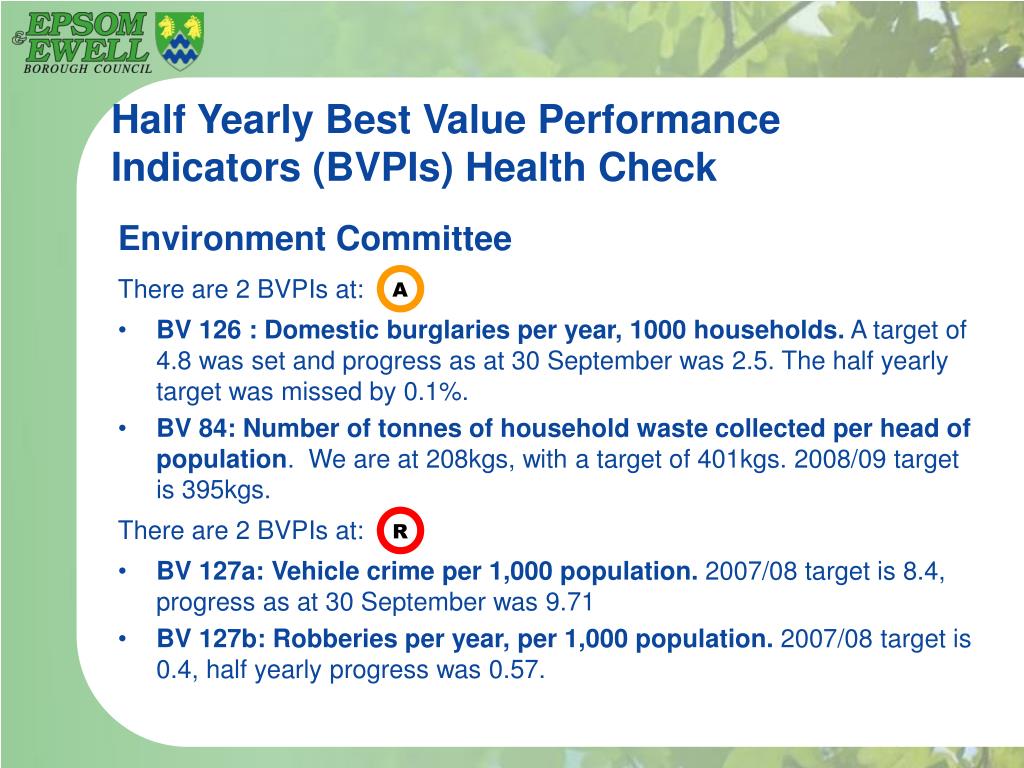 EPSOM & EWELL
BOROUGH COUNCIL

Half Yearly Best Value Performance Indicators (BVPIs) Health Check

Environment Committee

There are 2 BVPIs at: A

• BV 126 : Domestic burglaries per year, 1000 households. A target of 4.8 was set and progress as at 30 September was 2.5. The half yearly target was missed by 0.1%.

• BV 84: Number of tonnes of household waste collected per head of population. We are at 208kgs, with a target of 401kgs. 2008/09 target is 395kgs.

There are 2 BVPIs at: R

• BV 127a: Vehicle crime per 1,000 population. 2007/08 target is 8.4, progress as at 30 September was 9.71

• BV 127b: Robberies per year, per 1,000 population. 2007/08 target is 0.4, half yearly progress was 0.57.